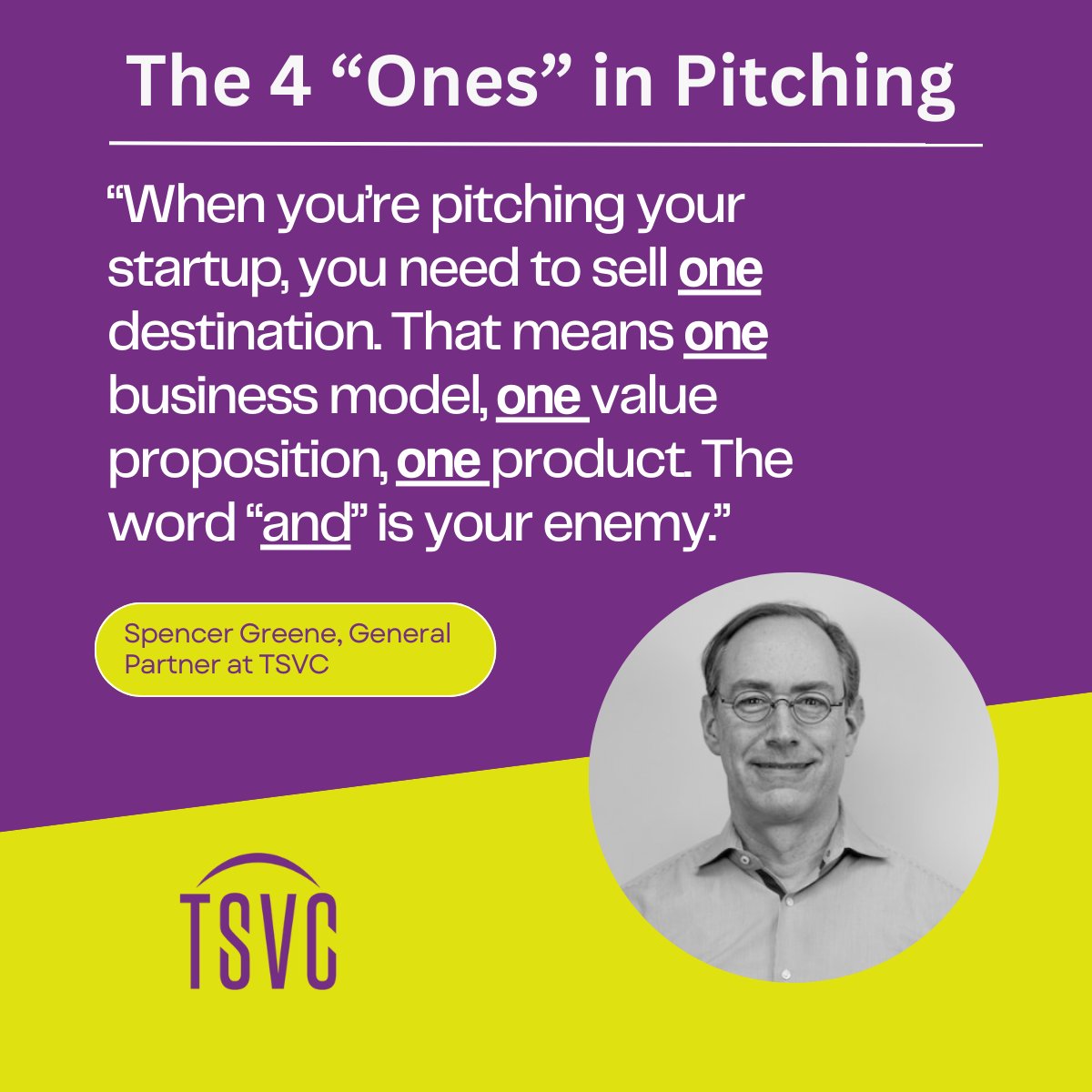 The 4 “Ones” in Pitching

“When you’re pitching your startup, you need to sell one destination. That means one business model, one value proposition, one product. The word “and” is your enemy.”

Spencer Greene, General Partner at TSVC

TSVC